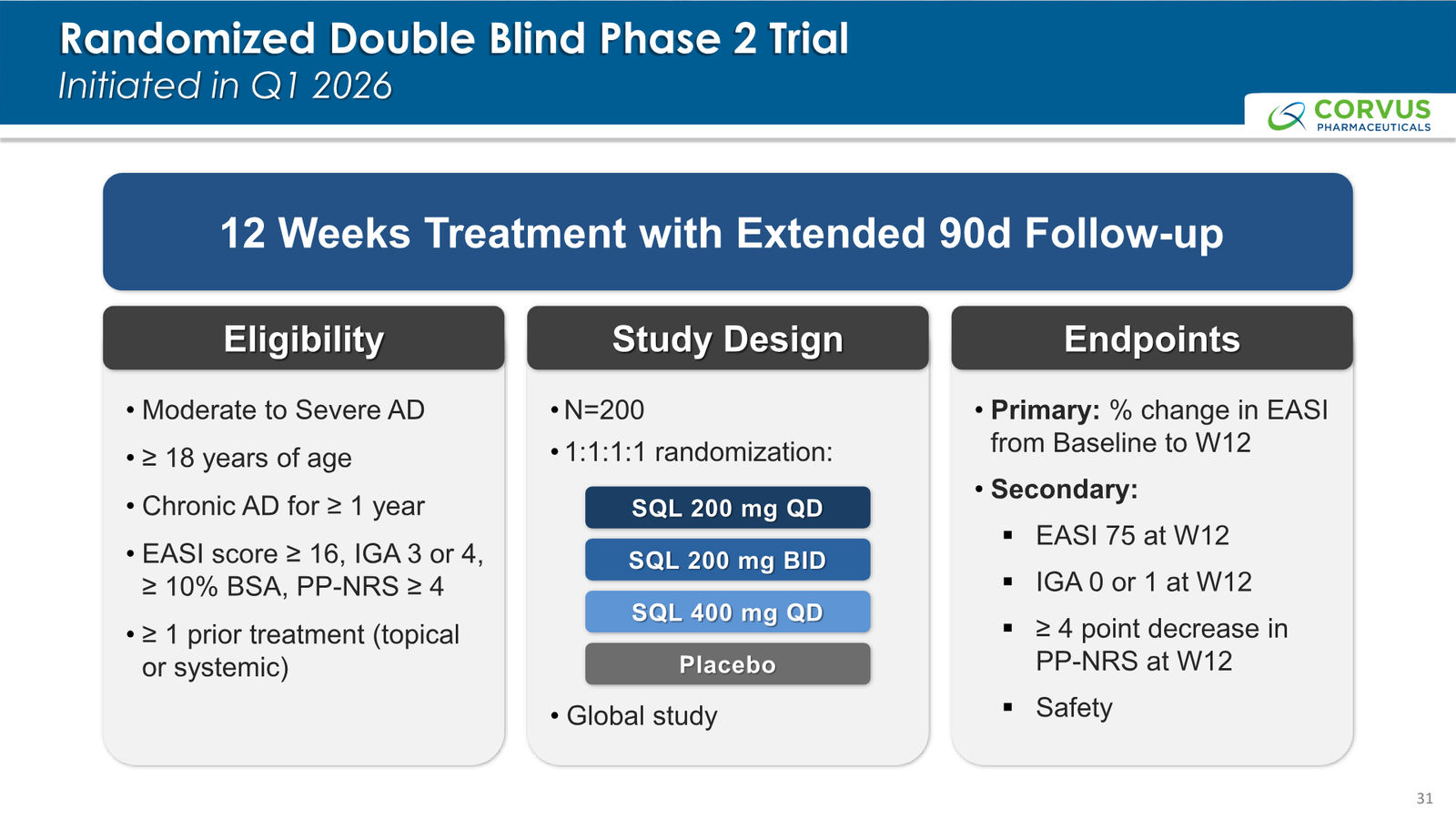 Randomized Double Blind Phase 2 Trial
Initiated in Q1 2026

CORVUS
PHARMACEUTICALS

12 Weeks Treatment with Extended 90d Follow-up

Eligibility

• Moderate to Severe AD
• ≥ 18 years of age
• Chronic AD for ≥ 1 year
• EASI score ≥ 16, IGA 3 or 4, ≥ 10% BSA, PP-NRS ≥ 4
• ≥ 1 prior treatment (topical or systemic)

Study Design

• N=200
• 1:1:1:1 randomization:

SQL 200 mg QD
SQL 200 mg BID
SQL 400 mg QD
Placebo

• Global study

Endpoints

• Primary: % change in EASI from Baseline to W12
• Secondary:
▪ EASI 75 at W12
▪ IGA 0 or 1 at W12
▪ ≥ 4 point decrease in PP-NRS at W12
▪ Safety

31